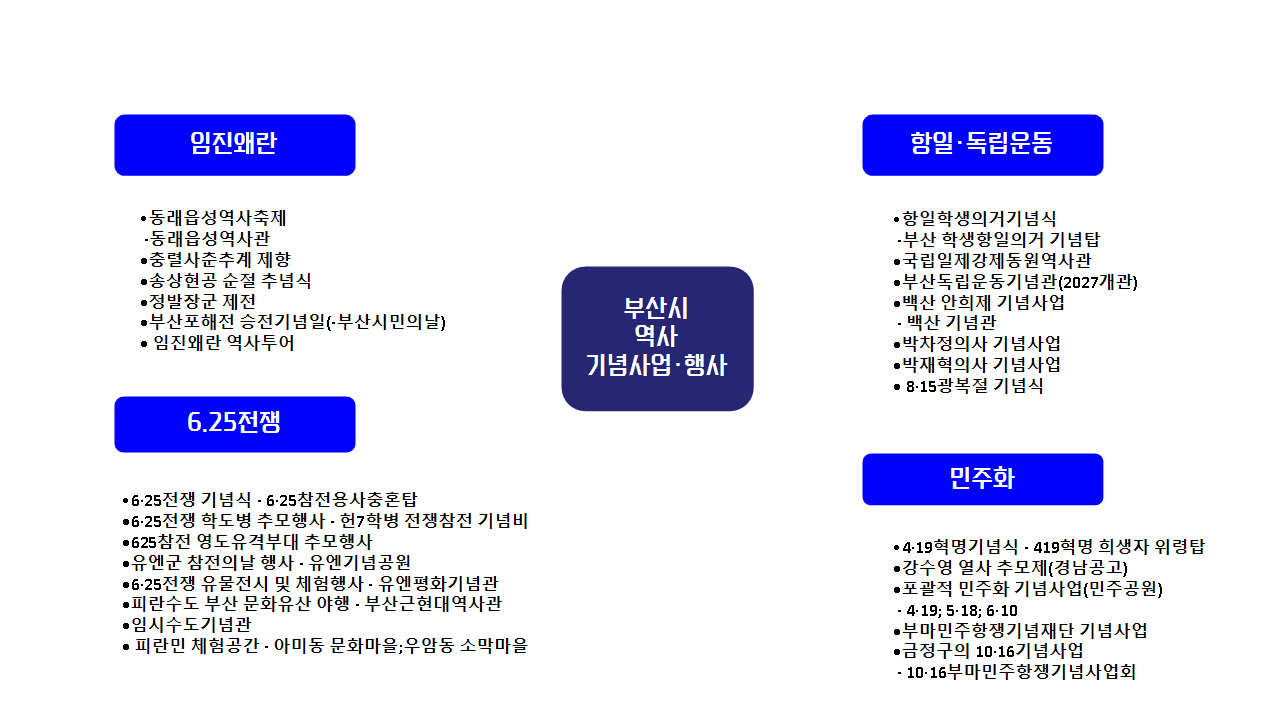 임진왜란

•동래읍성역사축제
-동래읍성역사관
•충렬사춘추계 제향
•송상현공 순절 추념식
•정발장군 제전
•부산포해전 승전기념일(-부산시민의날)
• 임진왜란 역사투어

6.25전쟁

•6·25전쟁 기념식 - 6·25참전용사충혼탑
•6·25전쟁 학도병 추모행사 - 헌7학병 전쟁참전 기념비
•625참전 영도유격부대 추모행사
•유엔군 참전의날 행사 - 유엔기념공원
•6·25전쟁 유물전시 및 체험행사 - 유엔평화기념관
•피란수도 부산 문화유산 야행 - 부산근현대역사관
•임시수도기념관
• 피란민 체험공간 - 아미동 문화마을;우암동 소막마을

부산시
역사
기념사업·행사

항일·독립운동

•항일학생의거기념식
-부산 학생항일의거 기념탑
•국립일제강제동원역사관
•부산독립운동기념관(2027개관)
•백산 안희제 기념사업
- 백산 기념관
•박차정의사 기념사업
•박재혁의사 기념사업
• 8·15광복절 기념식

민주화

•4·19혁명기념식 - 419혁명 희생자 위령탑
•강수영 열사 추모제(경남공고)
•포괄적 민주화 기념사업(민주공원)
- 4·19; 5·18; 6·10
•부마민주항쟁기념재단 기념사업
•금정구의 10·16기념사업
- 10·16부마민주항쟁기념사업회